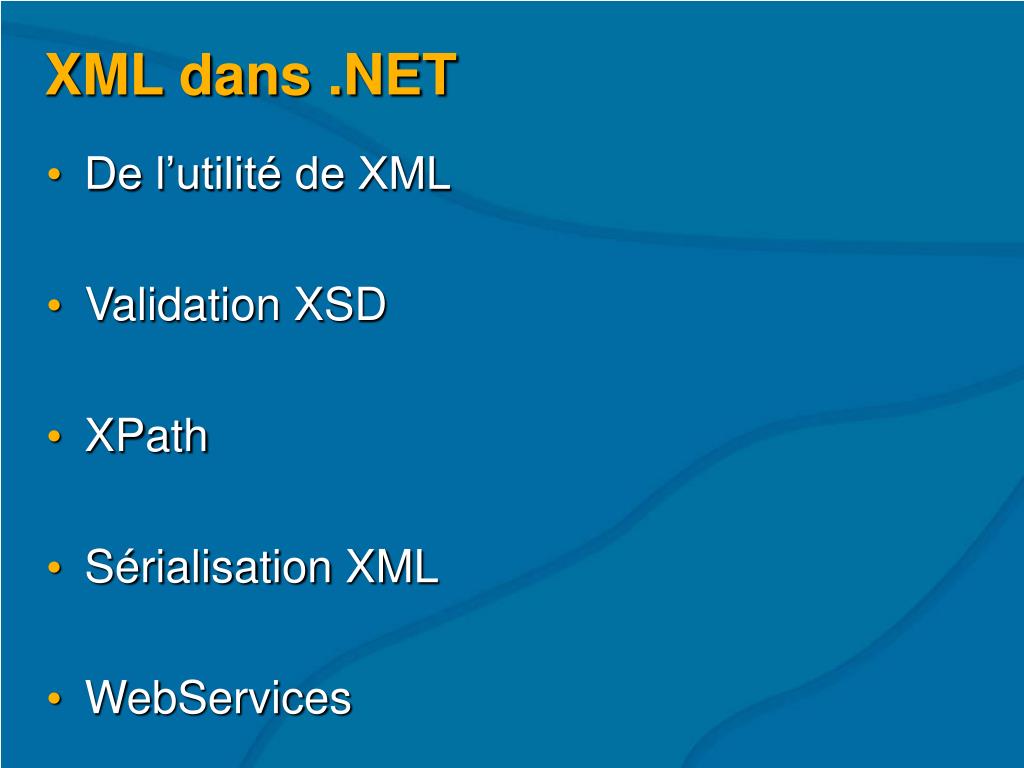 XML dans .NET

• De l’utilité de XML

• Validation XSD

• XPath

• Sérialisation XML

• WebServices